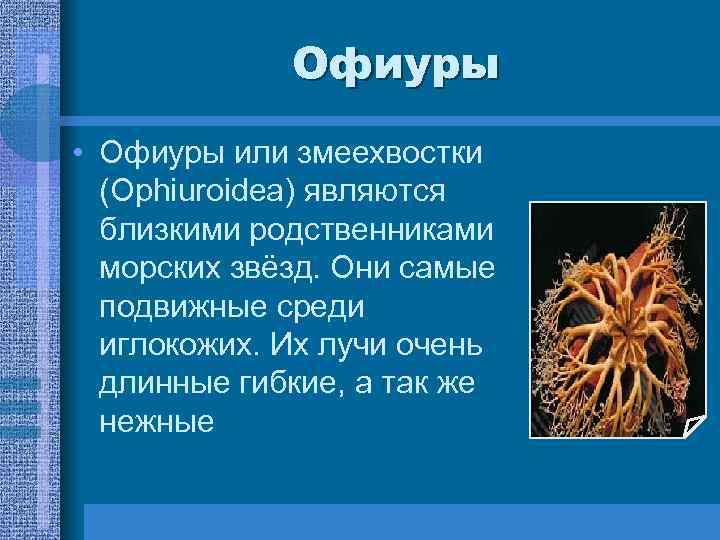 Офиуры

• Офиуры или змеехвостки (Ophiuroidea) являются близкими родственниками морских звёзд. Они самые подвижные среди иглокожих. Их лучи очень длинные гибкие, а так же нежные